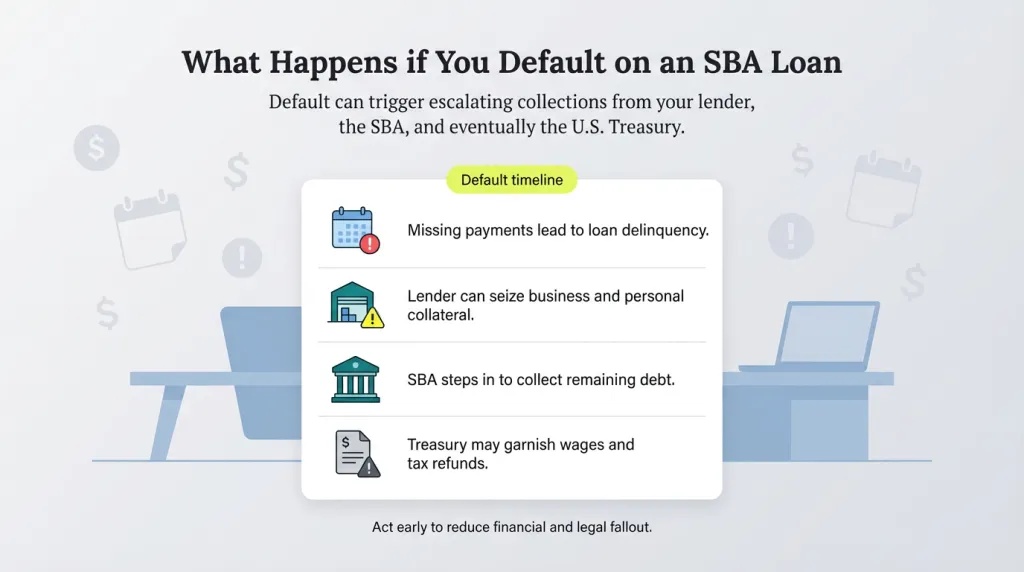 What Happens if You Default on an SBA Loan

Default can trigger escalating collections from your lender, the SBA, and eventually the U.S. Treasury.

Default timeline

Missing payments lead to loan delinquency.

Lender can seize business and personal collateral.

SBA steps in to collect remaining debt.

Treasury may garnish wages and tax refunds.

Act early to reduce financial and legal fallout.